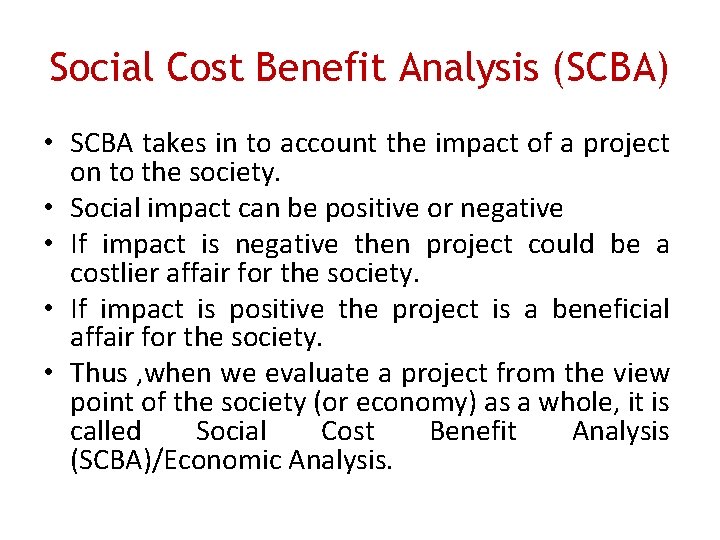 Social Cost Benefit Analysis (SCBA)

• SCBA takes in to account the impact of a project on to the society.
• Social impact can be positive or negative
• If impact is negative then project could be a costlier affair for the society.
• If impact is positive the project is a beneficial affair for the society.
• Thus ,when we evaluate a project from the view point of the society (or economy) as a whole, it is called Social Cost Benefit Analysis (SCBA)/Economic Analysis.